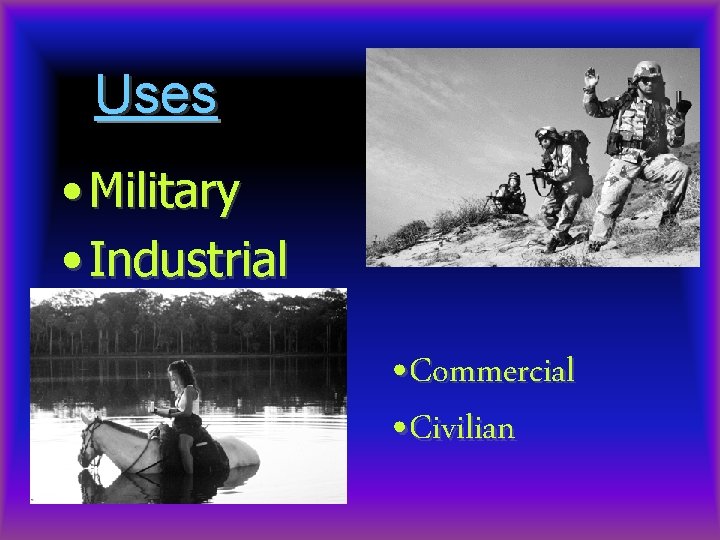 Uses

• Military
• Industrial

• Commercial
• Civilian